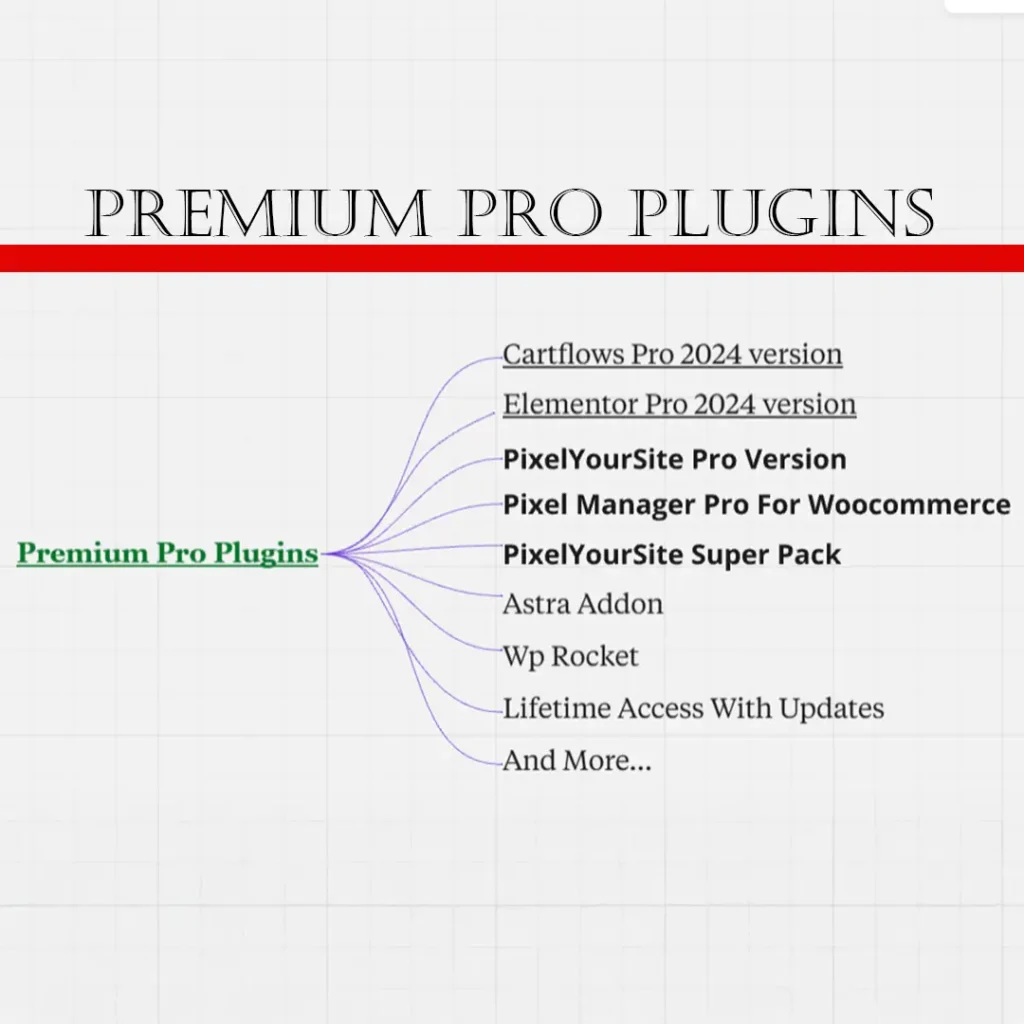 PREMIUM PRO PLUGINS

Premium Pro Plugins

Cartflows Pro 2024 version
Elementor Pro 2024 version
PixelYourSite Pro Version
Pixel Manager Pro For Woocommerce
PixelYourSite Super Pack
Astra Addon
Wp Rocket
Lifetime Access With Updates
And More...